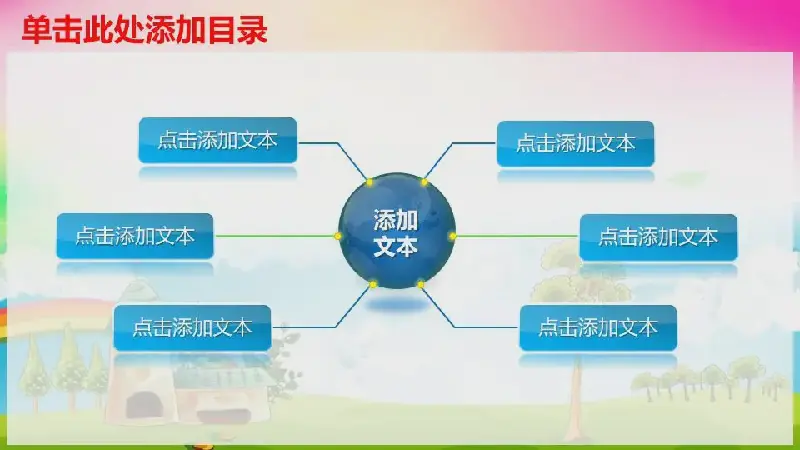 单击此处添加目录

点击添加文本

点击添加文本

点击添加文本

添加文本

点击添加文本

点击添加文本

点击添加文本